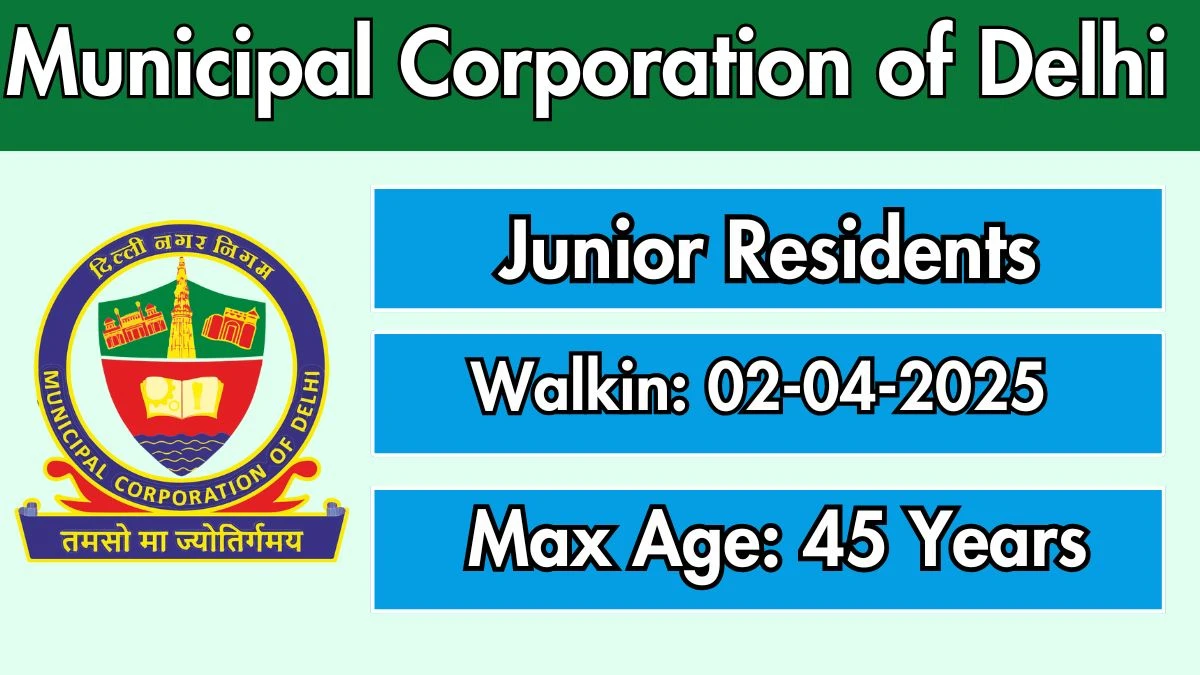 Municipal Corporation of Delhi

दिल्ली नगर निगम

MUNICIPAL CORPORATION OF DELHI

तमसो मा ज्योतिर्गमय

Junior Residents

Walkin: 02-04-2025

Max Age: 45 Years